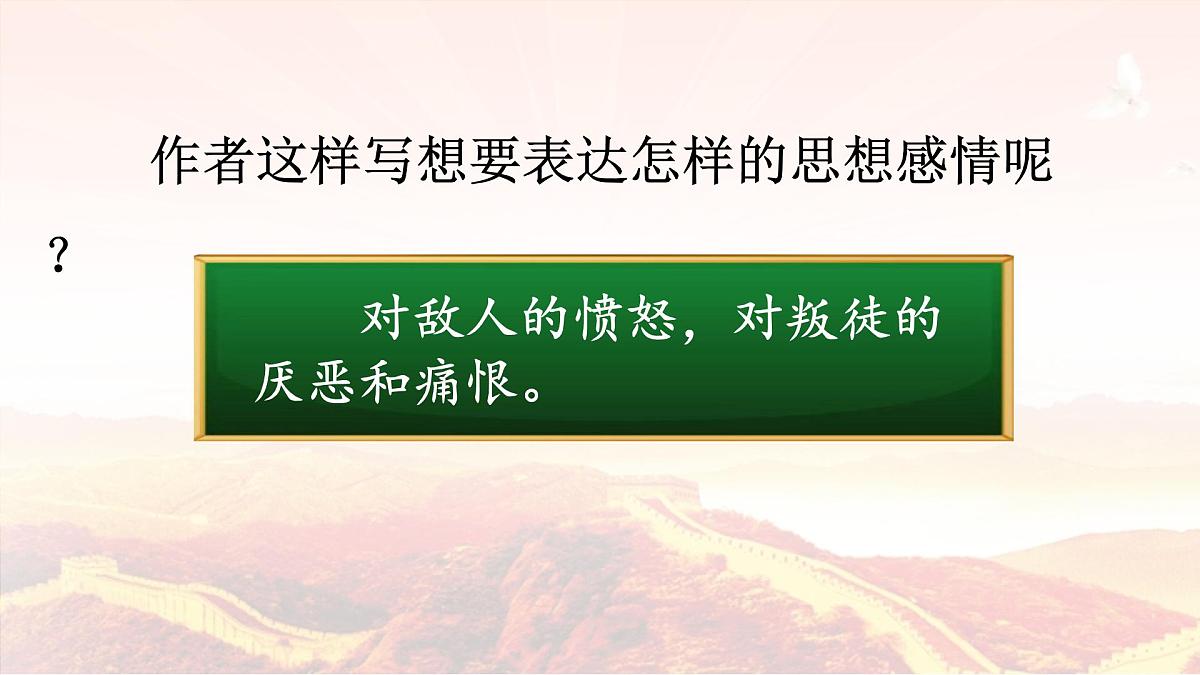 作者这样写想要表达怎样的思想感情呢？

对敌人的愤怒，对叛徒的厌恶和痛恨。